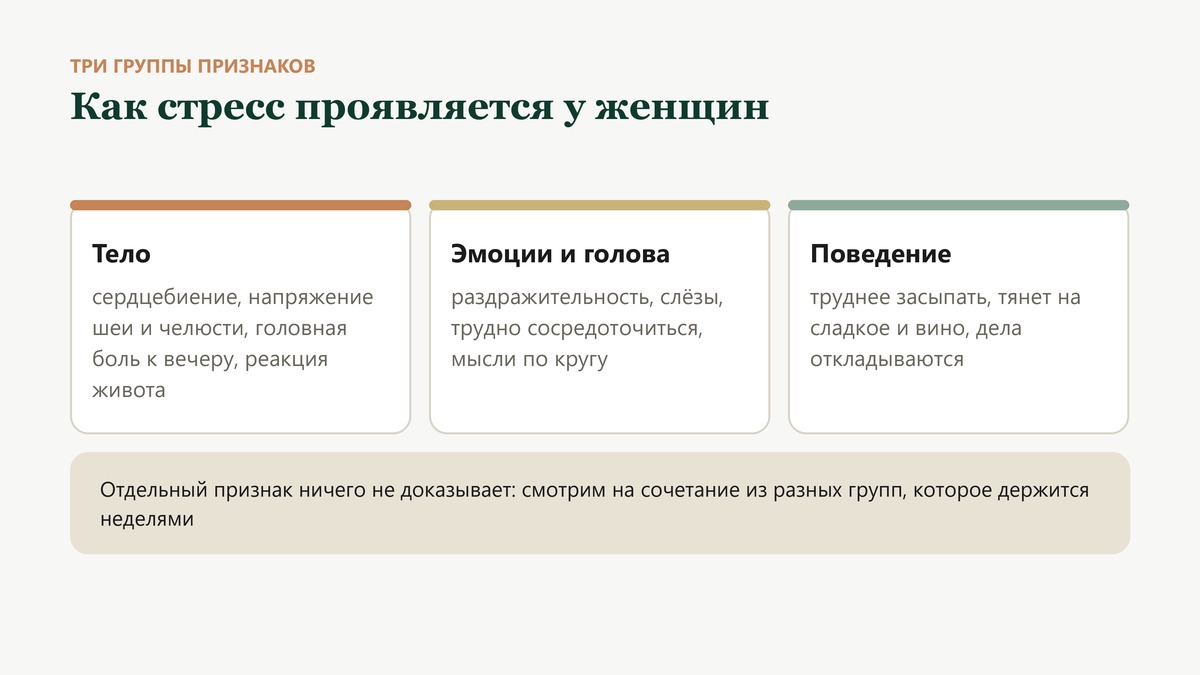 ТРИ ГРУППЫ ПРИЗНАКОВ

Как стресс проявляется у женщин

Тело

сердцебиение, напряжение шеи и челюсти, головная боль к вечеру, реакция живота

Эмоции и голова

раздражительность, слёзы, трудно сосредоточиться, мысли по кругу

Поведение

труднее засыпать, тянет на сладкое и вино, дела откладываются

Отдельный признак ничего не доказывает: смотрим на сочетание из разных групп, которое держится неделями